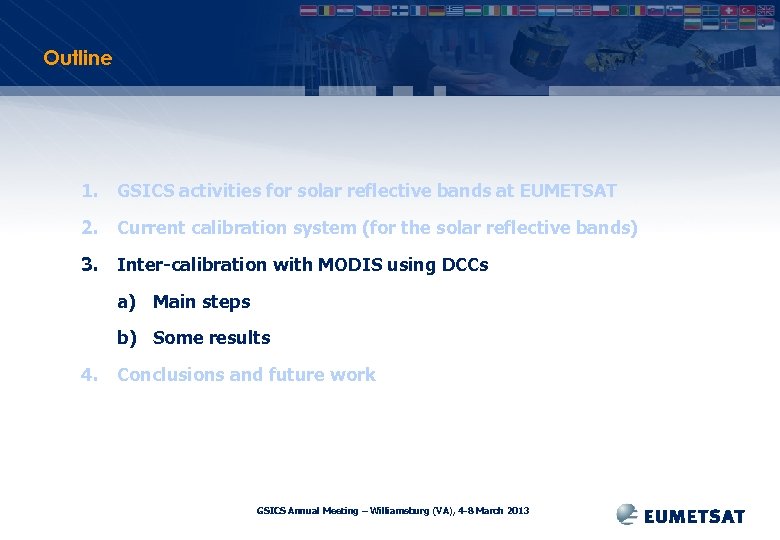 Outline

1. GSICS activities for solar reflective bands at EUMETSAT

2. Current calibration system (for the solar reflective bands)

3. Inter-calibration with MODIS using DCCs

a) Main steps

b) Some results

4. Conclusions and future work

GSICS Annual Meeting – Williamsburg (VA), 4-8 March 2013

EUMETSAT